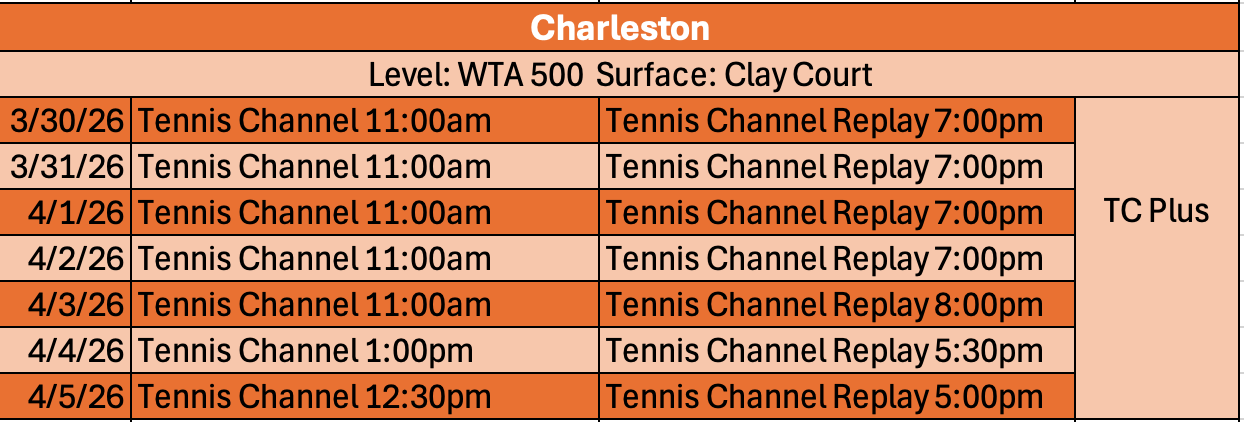 Charleston

Level: WTA 500 Surface: Clay Court

| | | | |
|---|---|---|---|
| 3/30/26 | Tennis Channel 11:00am | Tennis Channel Replay 7:00pm | TC Plus |
| 3/31/26 | Tennis Channel 11:00am | Tennis Channel Replay 7:00pm | |
| 4/1/26 | Tennis Channel 11:00am | Tennis Channel Replay 7:00pm | |
| 4/2/26 | Tennis Channel 11:00am | Tennis Channel Replay 7:00pm | |
| 4/3/26 | Tennis Channel 11:00am | Tennis Channel Replay 8:00pm | |
| 4/4/26 | Tennis Channel 1:00pm | Tennis Channel Replay 5:30pm | |
| 4/5/26 | Tennis Channel 12:30pm | Tennis Channel Replay 5:00pm | |